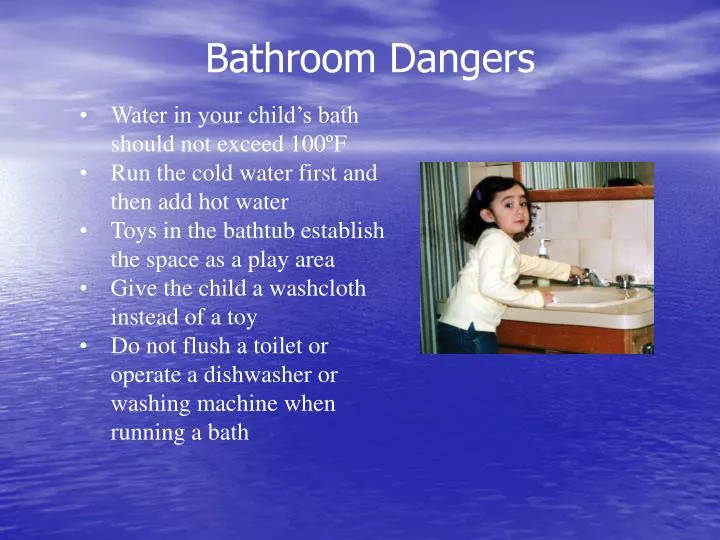 Bathroom Dangers

• Water in your child's bath should not exceed 100ºF
• Run the cold water first and then add hot water
• Toys in the bathtub establish the space as a play area
• Give the child a washcloth instead of a toy
• Do not flush a toilet or operate a dishwasher or washing machine when running a bath